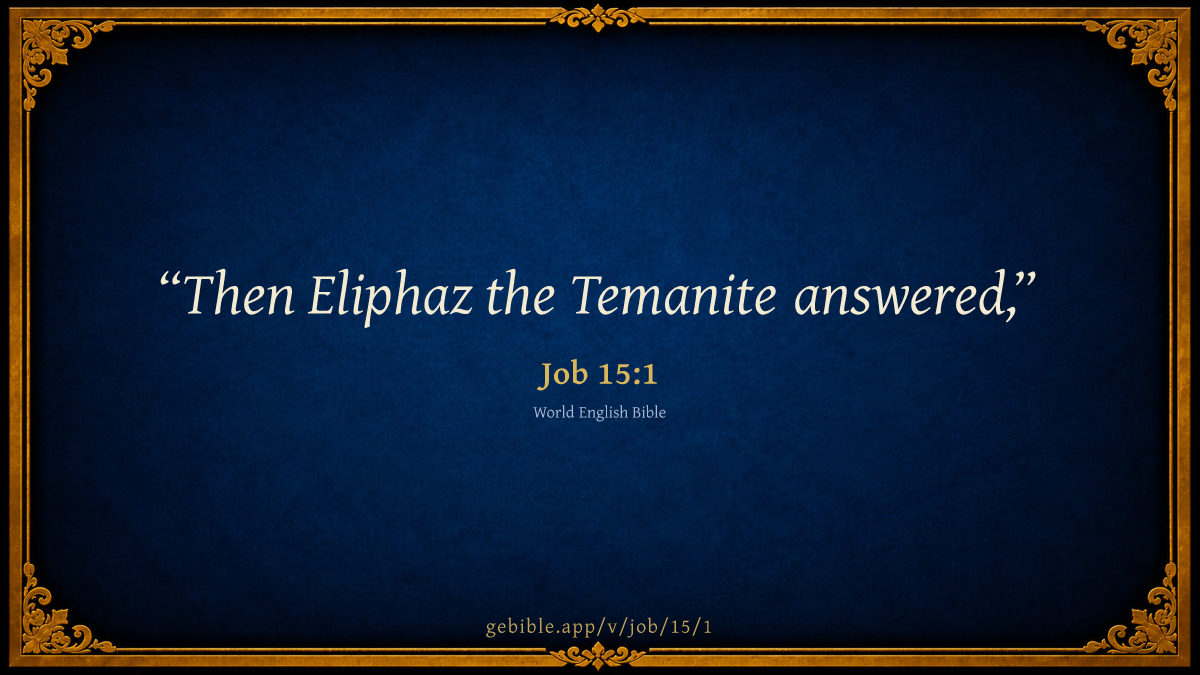 “Then Eliphaz the Temanite answered,”

Job 15:1

World English Bible

gebible.app/v/job/15/1